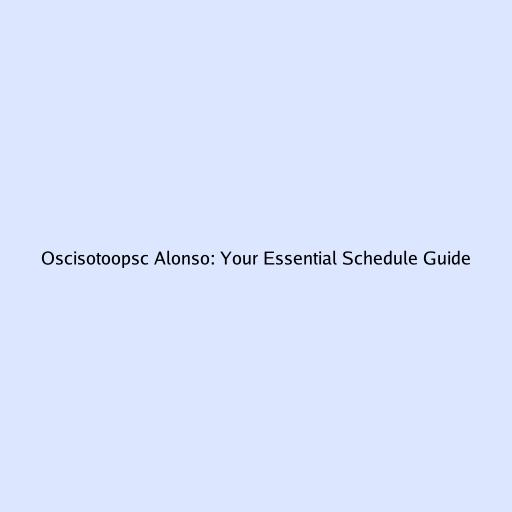 Oscisotoopsc Alonso: Your Essential Schedule Guide